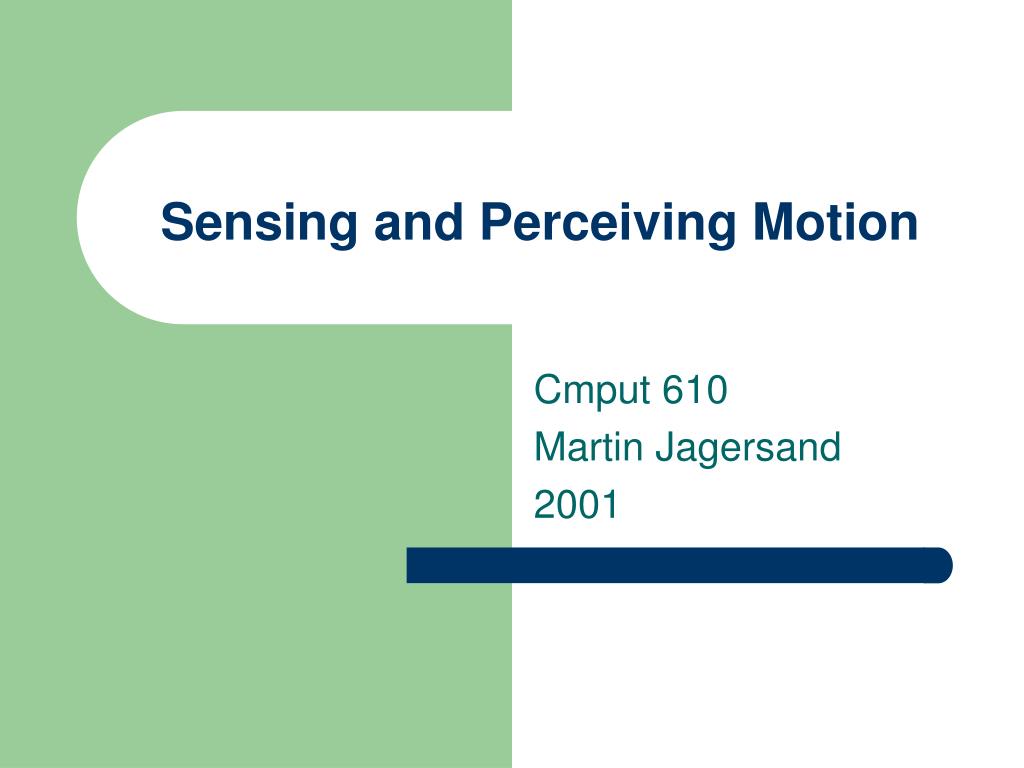 Sensing and Perceiving Motion

Cmput 610
Martin Jagersand
2001